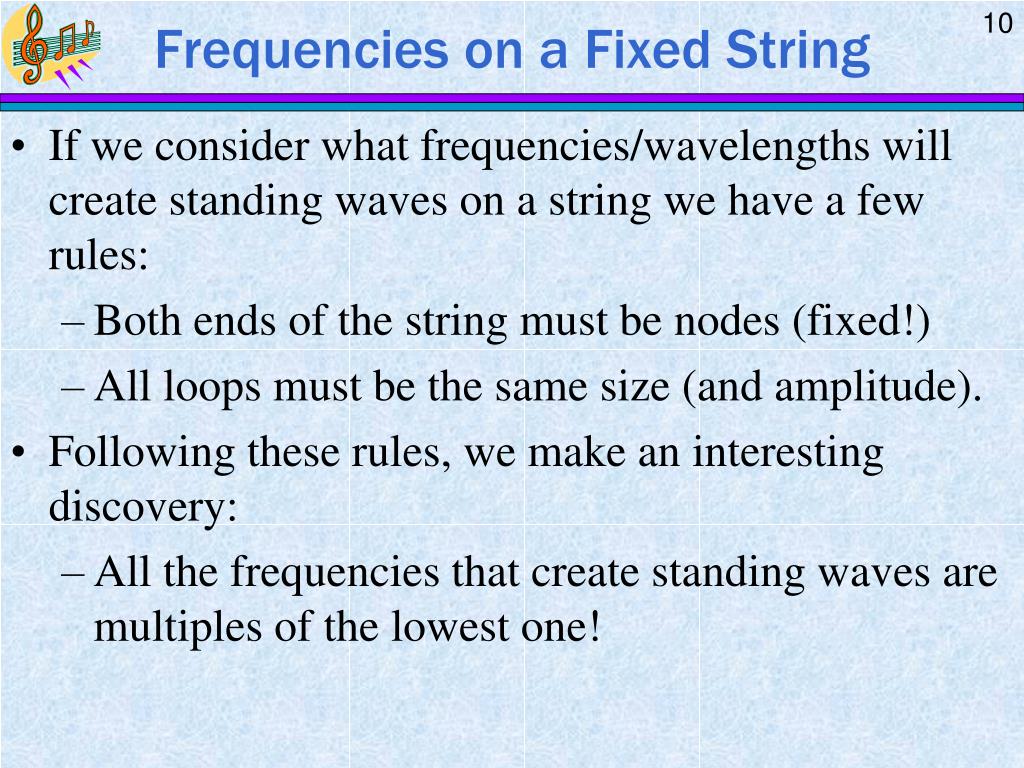 Frequencies on a Fixed String

10

• If we consider what frequencies/wavelengths will create standing waves on a string we have a few rules:
– Both ends of the string must be nodes (fixed!)
– All loops must be the same size (and amplitude).
• Following these rules, we make an interesting discovery:
– All the frequencies that create standing waves are multiples of the lowest one!